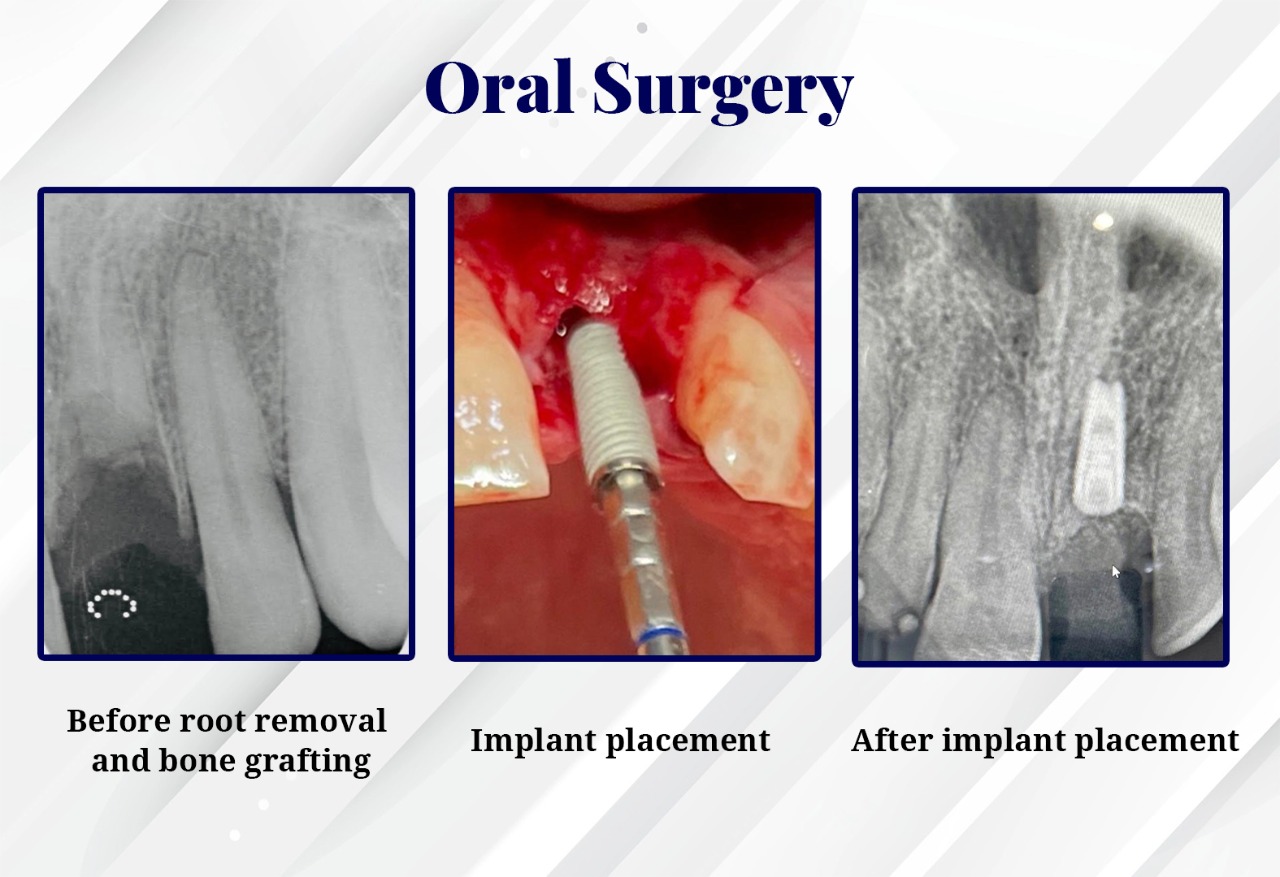 Oral Surgery

Before root removal and bone grafting

Implant placement

After implant placement